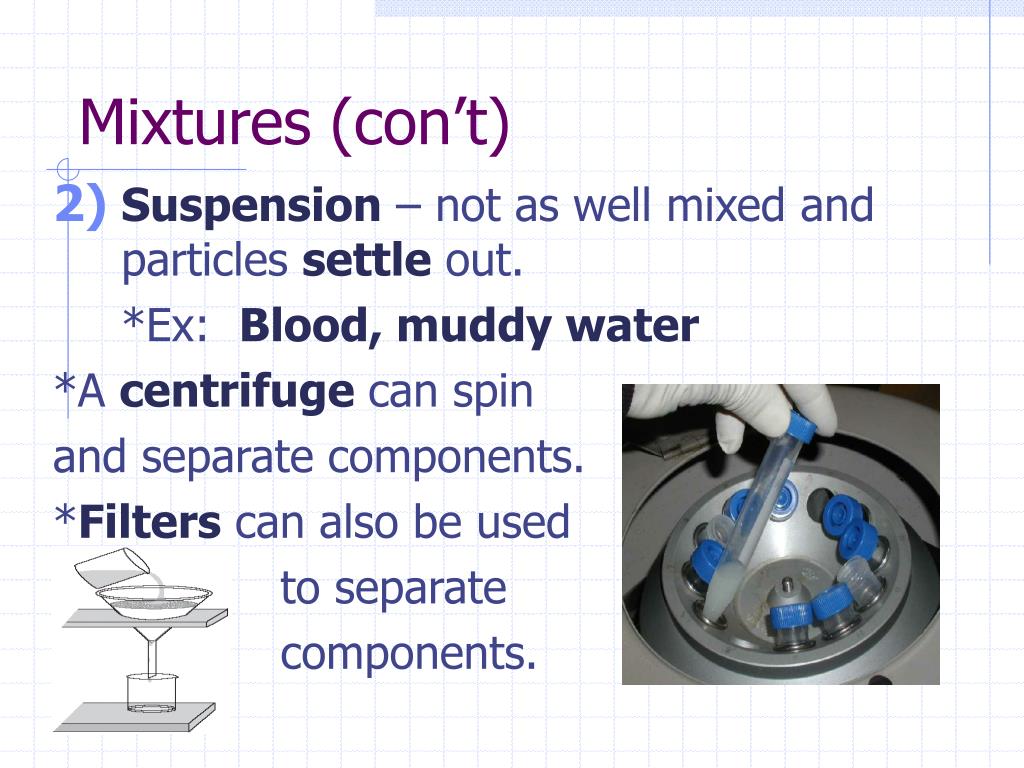 Mixtures (con’t)

2) Suspension – not as well mixed and particles settle out.

*Ex: Blood, muddy water

*A centrifuge can spin and separate components.

*Filters can also be used to separate components.